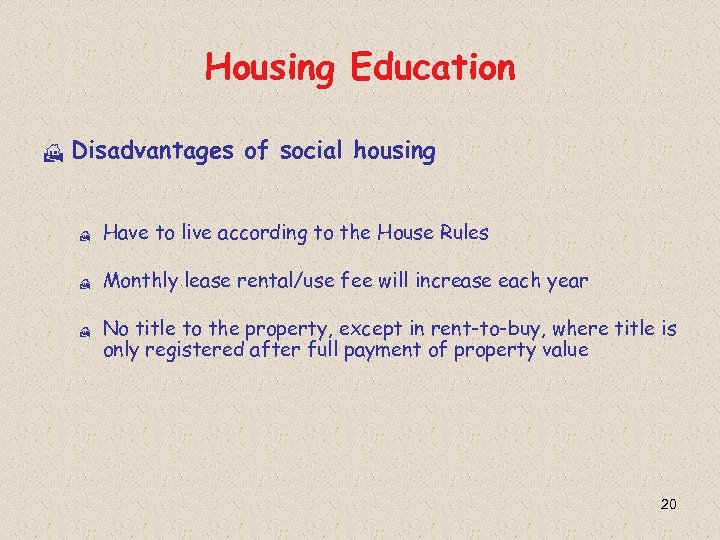 Housing Education

Disadvantages of social housing

Have to live according to the House Rules

Monthly lease rental/use fee will increase each year

No title to the property, except in rent-to-buy, where title is only registered after full payment of property value

20